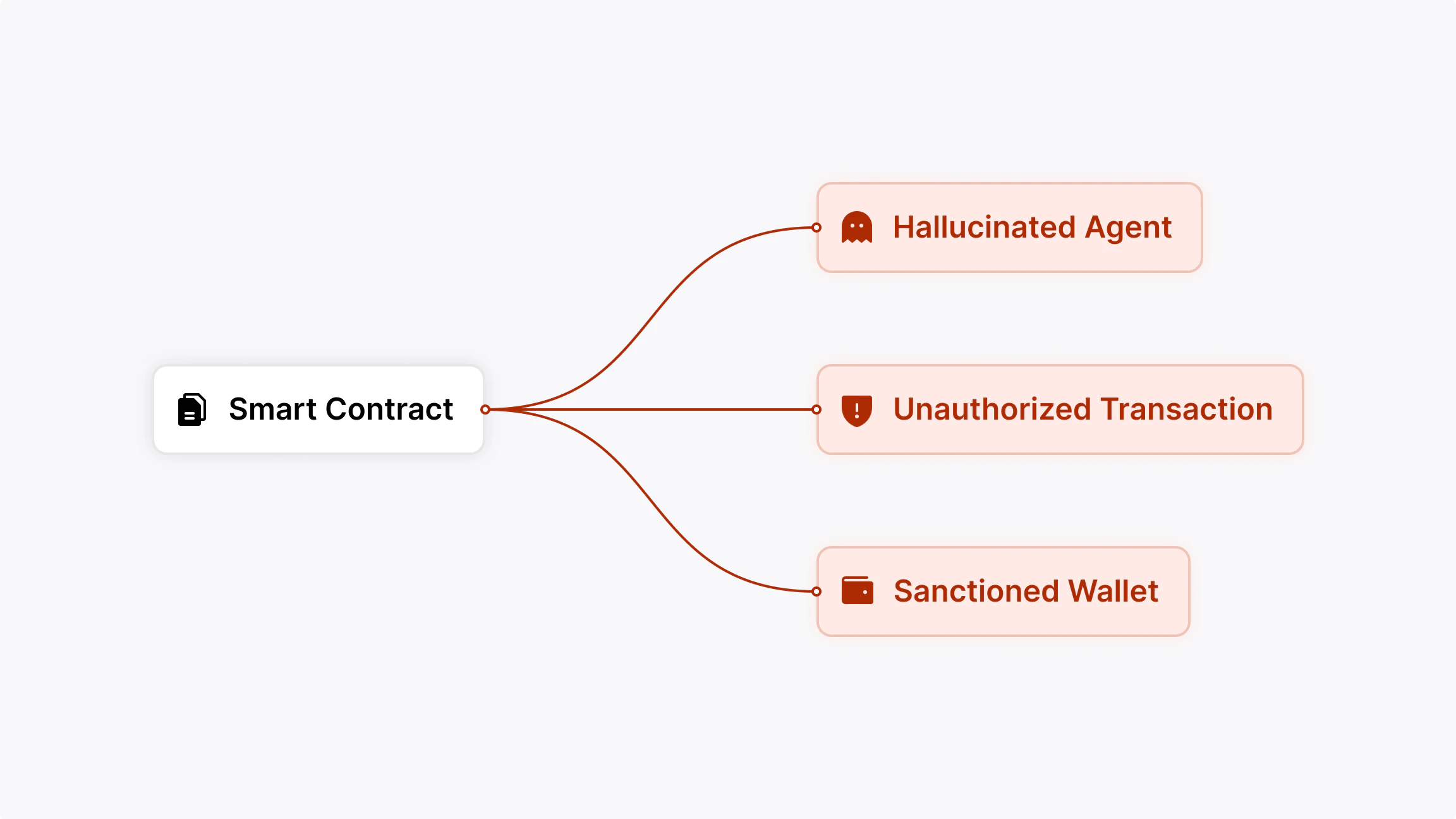 Smart Contract

Hallucinated Agent

Unauthorized Transaction

Sanctioned Wallet